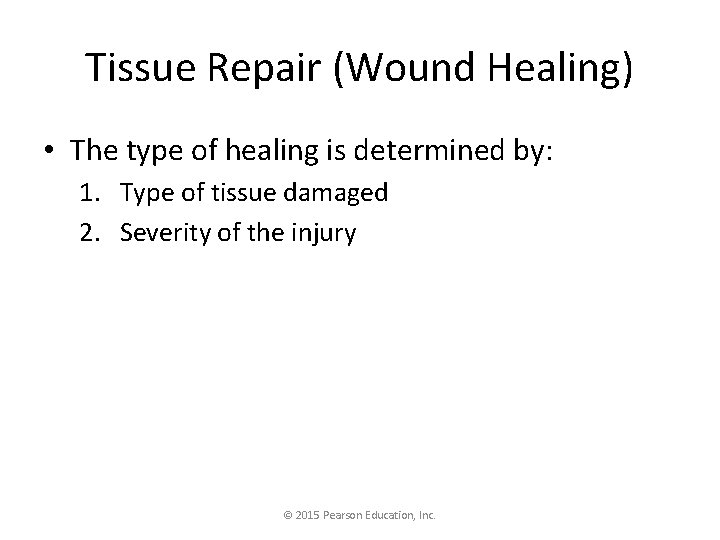 Tissue Repair (Wound Healing)

• The type of healing is determined by:
1. Type of tissue damaged
2. Severity of the injury

© 2015 Pearson Education, Inc.